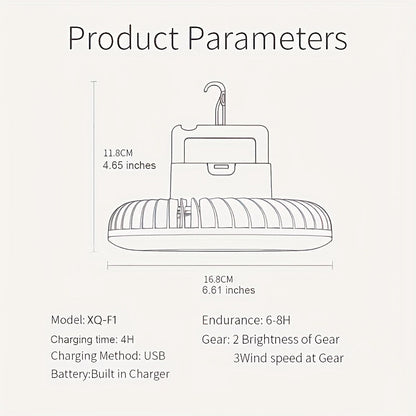 Product Parameters

11.8CM
4.65 inches

16.8CM
6.61 inches

Model: XQ-F1
Charging time: 4H
Charging Method: USB
Battery:Built in Charger

Endurance: 6-8H
Gear: 2 Brightness of Gear
3Wind speed at Gear